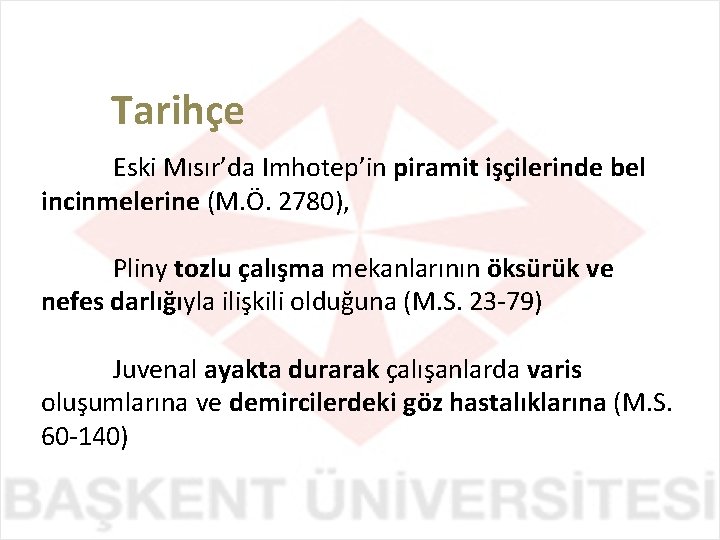 Tarihçe

Eski Mısır'da Imhotep'in piramit işçilerinde bel incinmelerine (M.Ö. 2780),

Pliny tozlu çalışma mekanlarının öksürük ve nefes darlığıyla ilişkili olduğuna (M.S. 23-79)

Juvenal ayakta durarak çalışanlarda varis oluşumlarına ve demircilerdeki göz hastalıklarına (M.S. 60-140)

BAŞKENT ÜNİVERSİTESİ